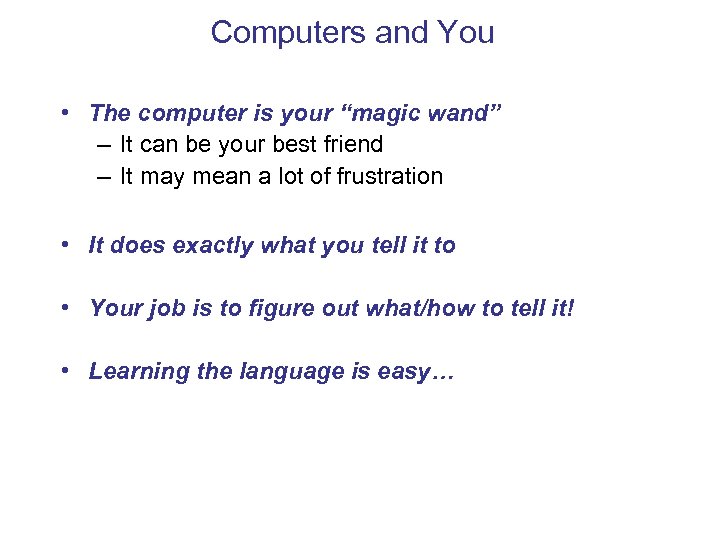 Computers and You

• The computer is your “magic wand”
– It can be your best friend
– It may mean a lot of frustration

• It does exactly what you tell it to

• Your job is to figure out what/how to tell it!

• Learning the language is easy…